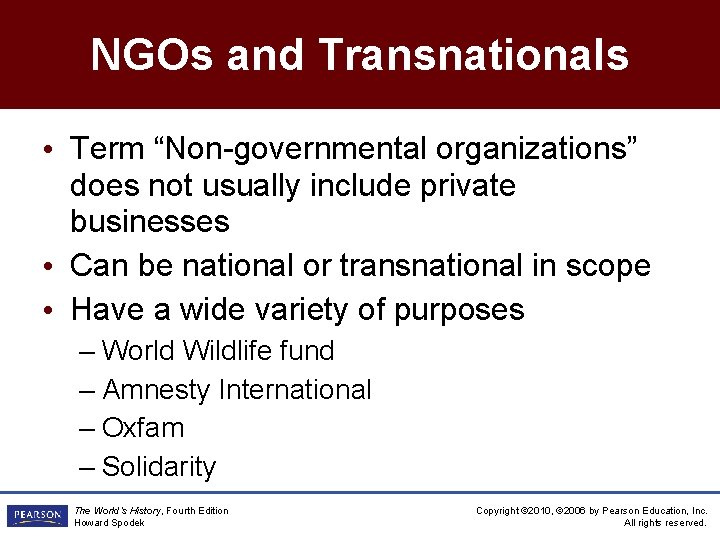 NGOs and Transnationals

• Term “Non-governmental organizations” does not usually include private businesses
• Can be national or transnational in scope
• Have a wide variety of purposes
– World Wildlife fund
– Amnesty International
– Oxfam
– Solidarity

PEARSON

The World's History, Fourth Edition
Howard Spodek

Copyright ©2010, ©2006 by Pearson Education, Inc.
All rights reserved.